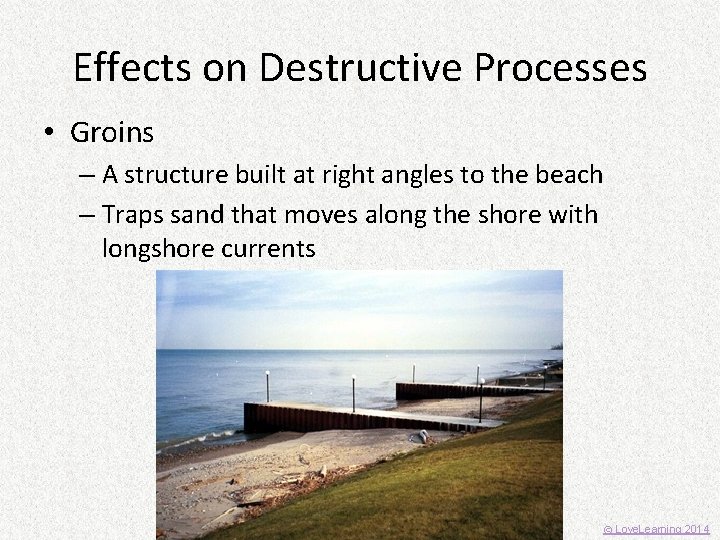 Effects on Destructive Processes

• Groins

– A structure built at right angles to the beach

– Traps sand that moves along the shore with longshore currents

© LoveLearning 2014